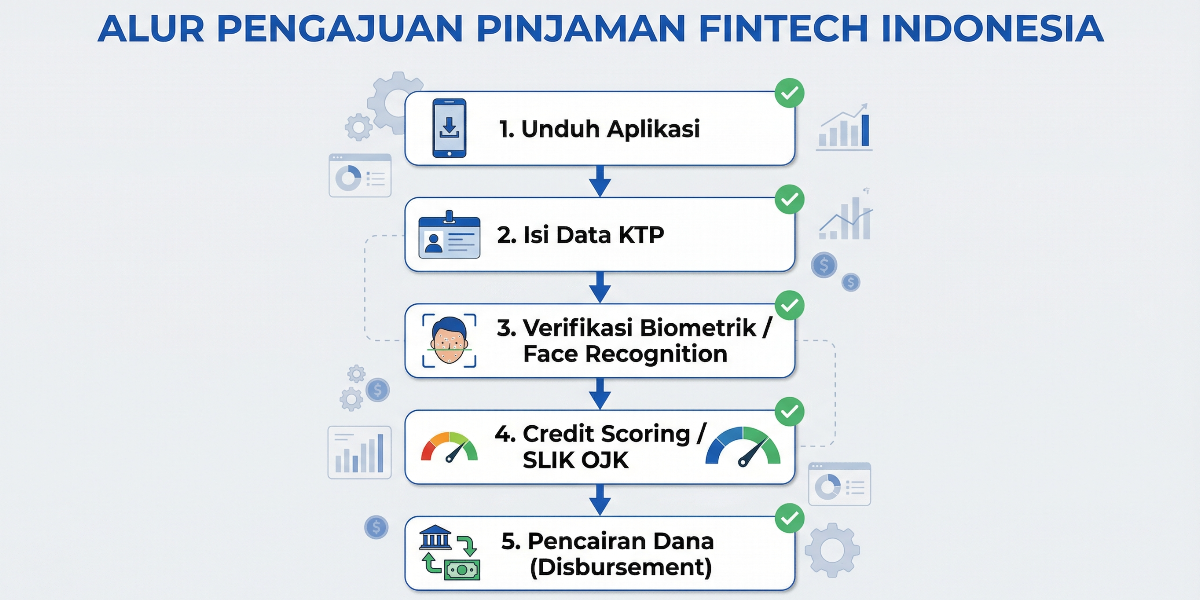 ALUR PENGAJUAN PINJAMAN FINTECH INDONESIA

1. Unduh Aplikasi

2. Isi Data KTP

3. Verifikasi Biometrik / Face Recognition

4. Credit Scoring / SLIK OJK

5. Pencairan Dana (Disbursement)